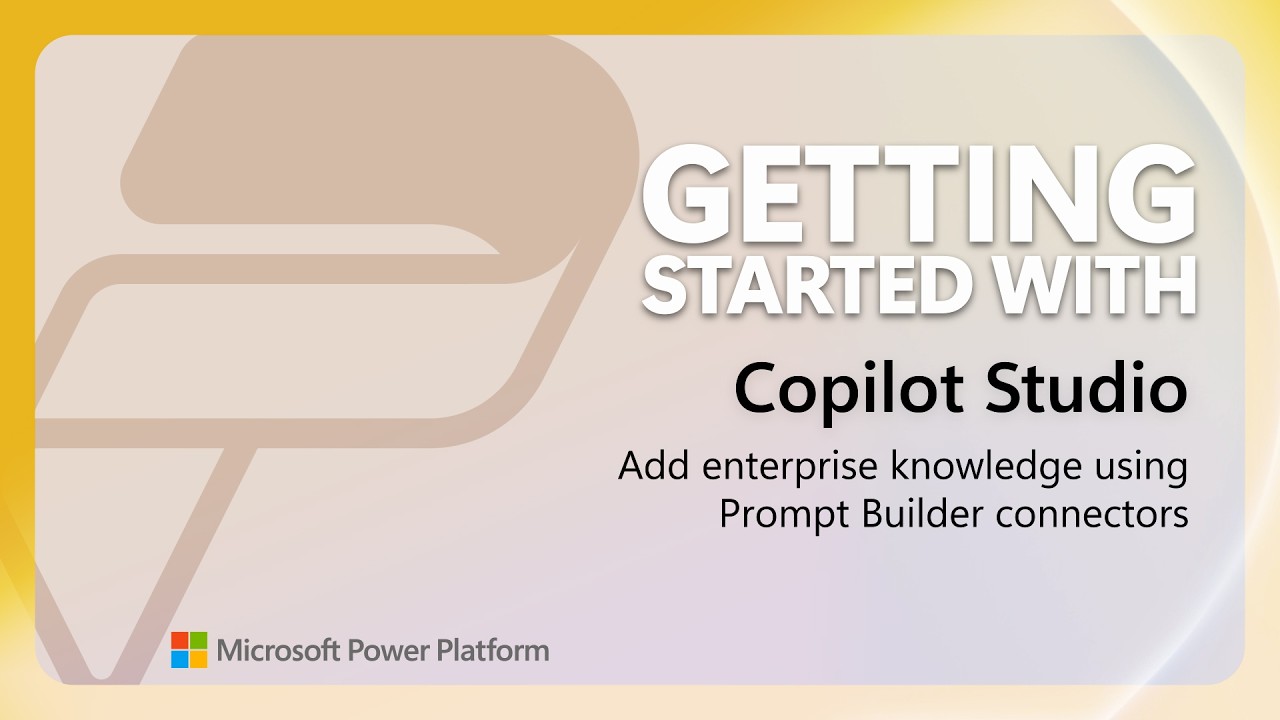 GETTING STARTED WITH

Copilot Studio

Add enterprise knowledge using Prompt Builder connectors

Microsoft Power Platform